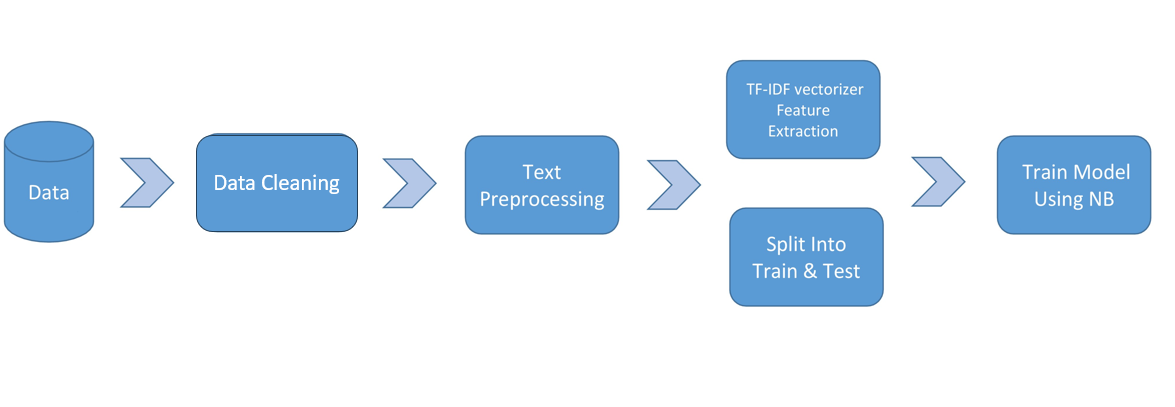 Data

Data Cleaning

Text Preprocessing

TF-IDF vectorizer Feature Extraction

Split Into Train & Test

Train Model Using NB